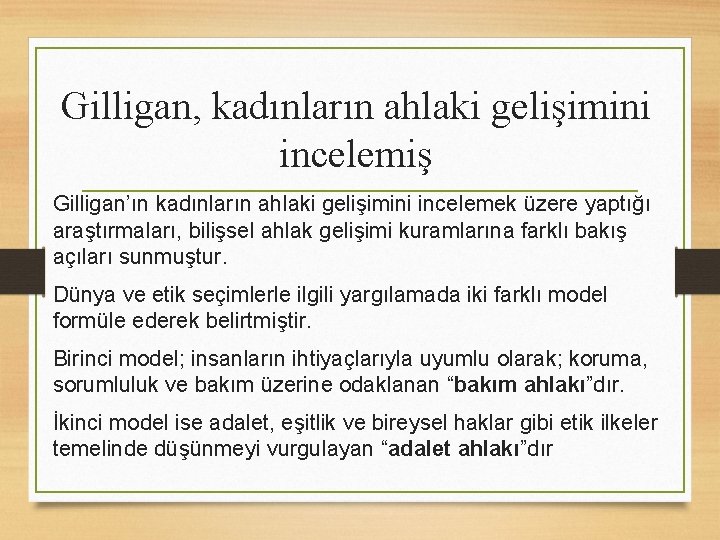 Gilligan, kadınların ahlaki gelişimini incelemiş

Gilligan’ın kadınların ahlaki gelişimini incelemek üzere yaptığı araştırmaları, bilişsel ahlak gelişimi kuramlarına farklı bakış açıları sunmuştur.

Dünya ve etik seçimlerle ilgili yargılamada iki farklı model formüle ederek belirtmiştir.

Birinci model; insanların ihtiyaçlarıyla uyumlu olarak; koruma, sorumluluk ve bakım üzerine odaklanan “bakım ahlakı”dır.

İkinci model ise adalet, eşitlik ve bireysel haklar gibi etik ilkeler temelinde düşünmeyi vurgulayan “adalet ahlakı”dır